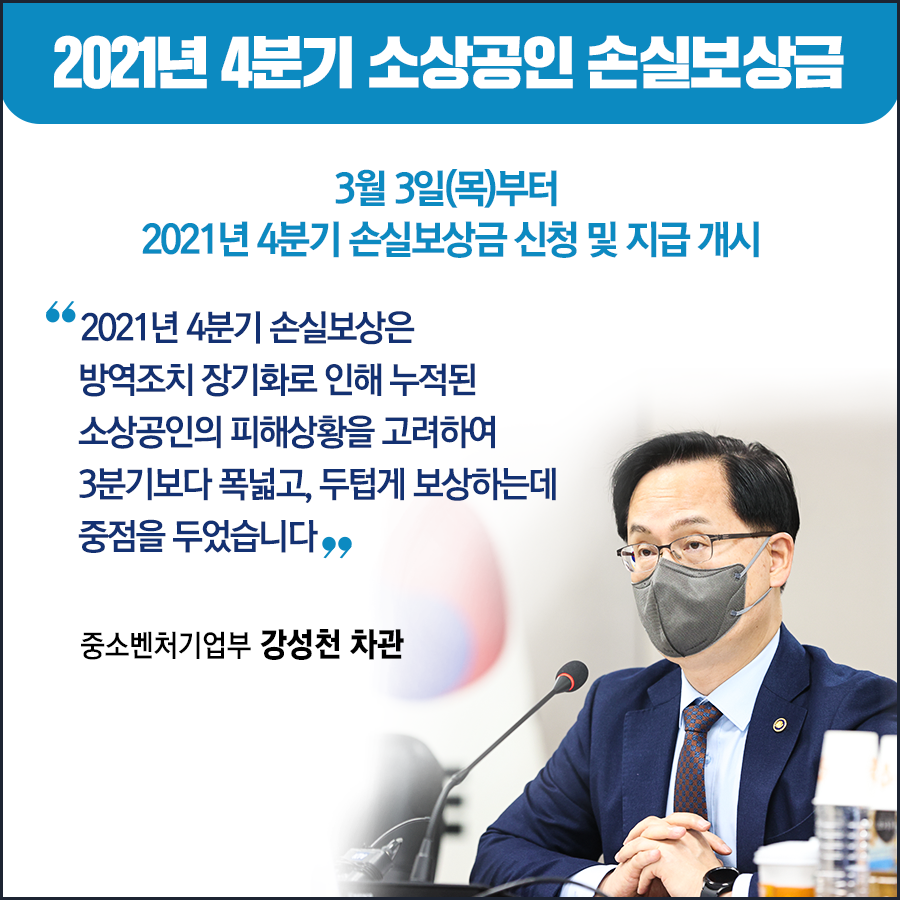 2021년 4분기 소상공인 손실보상금

3월 3일(목)부터
2021년 4분기 손실보상금 신청 및 지급 개시

“2021년 4분기 손실보상은 방역조치 장기화로 인해 누적된 소상공인의 피해상황을 고려하여 3분기보다 폭넓고, 두텁게 보상하는데 중점을 두었습니다”

중소벤처기업부 강성천 차관